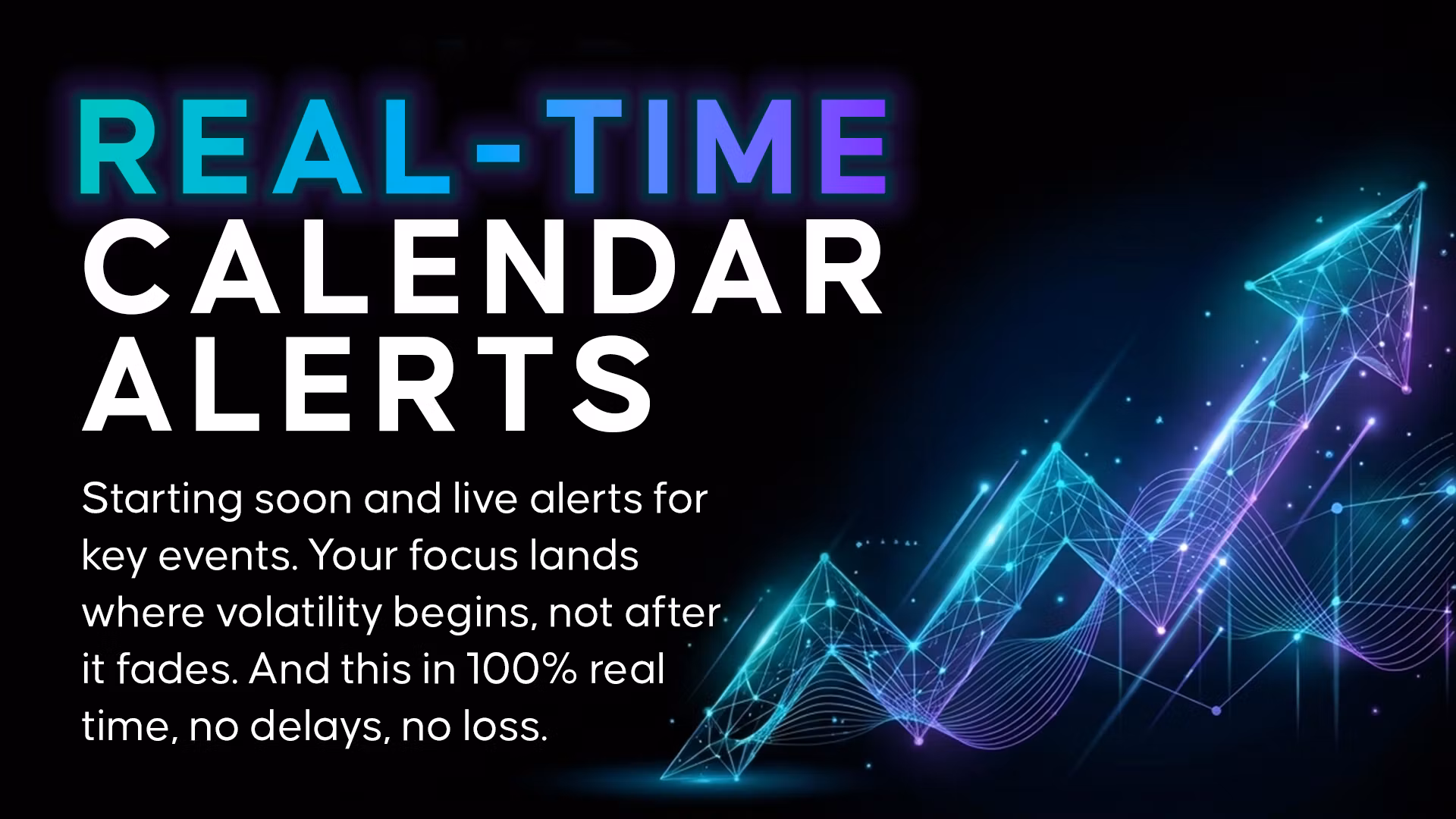 REAL-TIME CALENDAR ALERTS

Starting soon and live alerts for key events. Your focus lands where volatility begins, not after it fades. And this in 100% real time, no delays, no loss.